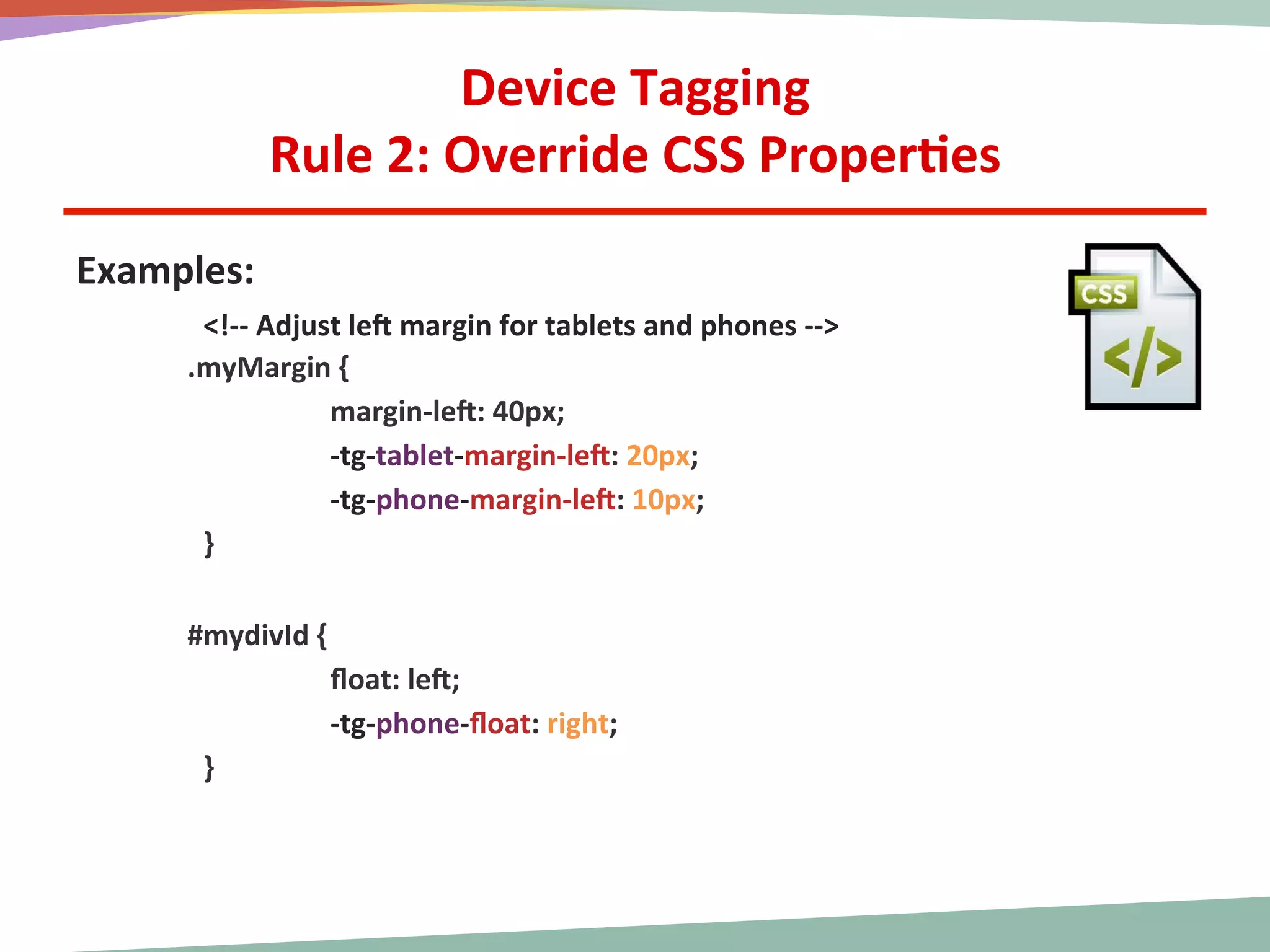 Device Tagging
Rule 2: Override CSS Properties

Examples:

<!-- Adjust left margin for tablets and phones -->
.myMargin {
margin-left: 40px;
-tg-tablet-margin-left: 20px;
-tg-phone-margin-left: 10px;
}

#mydivId {
float: left;
-tg-phone-float: right;
}

CSS
</>